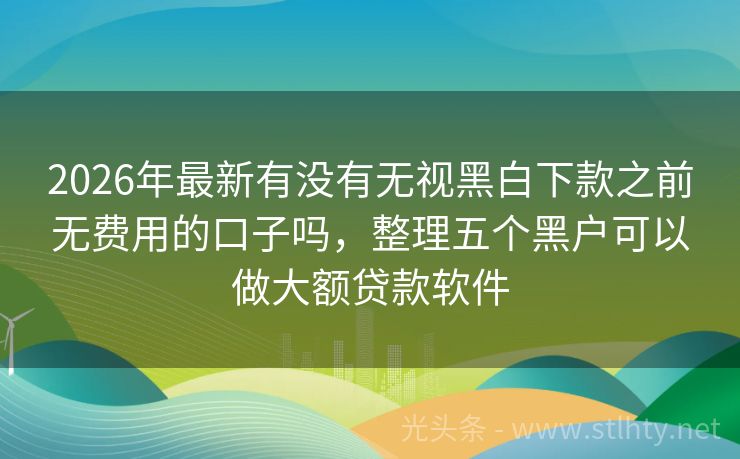 2026年最新有没有无视黑白下款之前无费用的口子吗，整理五个黑户可以做大额贷款软件

光头条 - www.stlhty.net